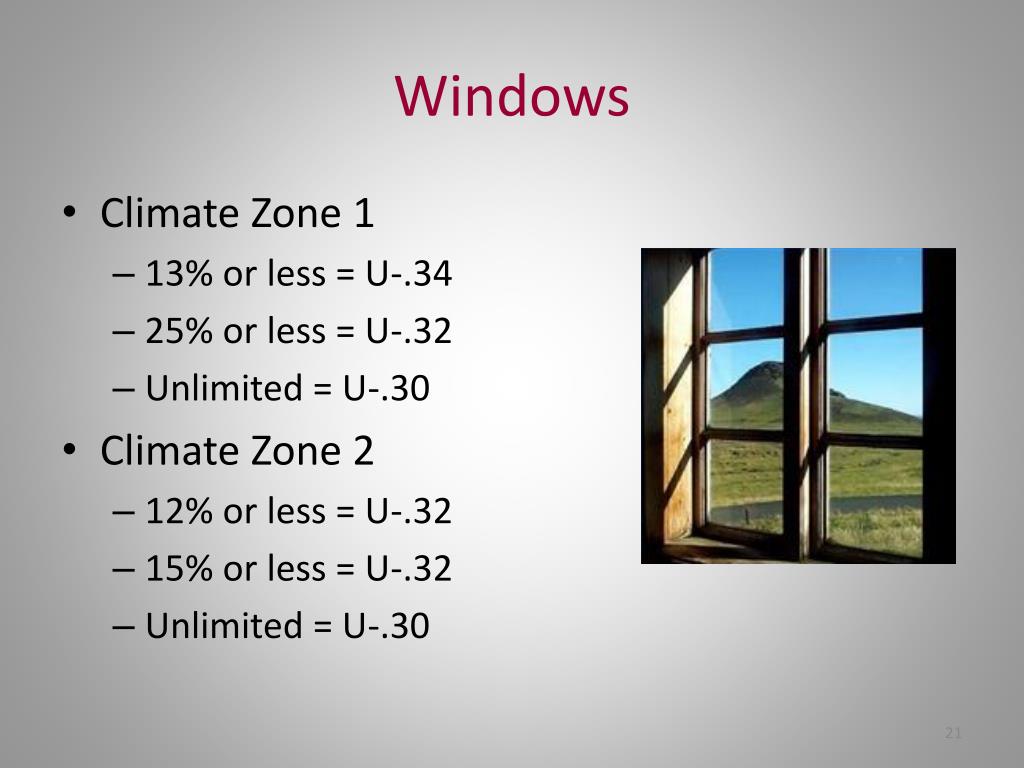 Windows

• Climate Zone 1
– 13% or less = U-.34
– 25% or less = U-.32
– Unlimited = U-.30
• Climate Zone 2
– 12% or less = U-.32
– 15% or less = U-.32
– Unlimited = U-.30

21